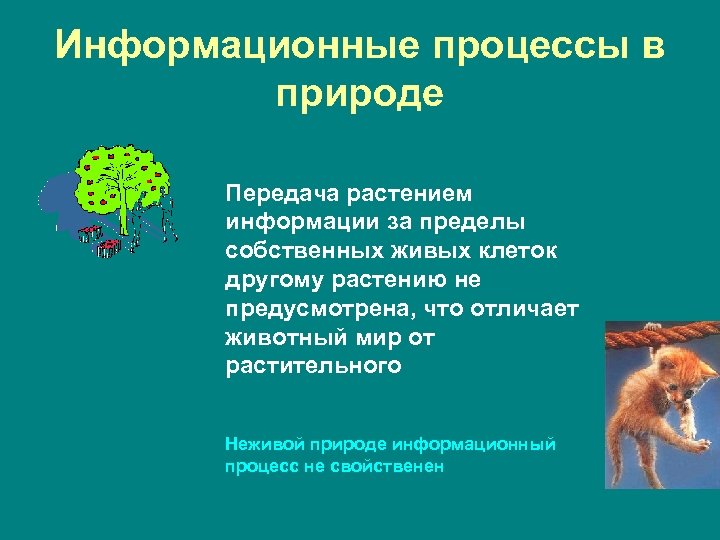 Информационные процессы в природе

Передача растением информации за пределы собственных живых клеток другому растению не предусмотрена, что отличает животный мир от растительного

Неживой природе информационный процесс не свойственен